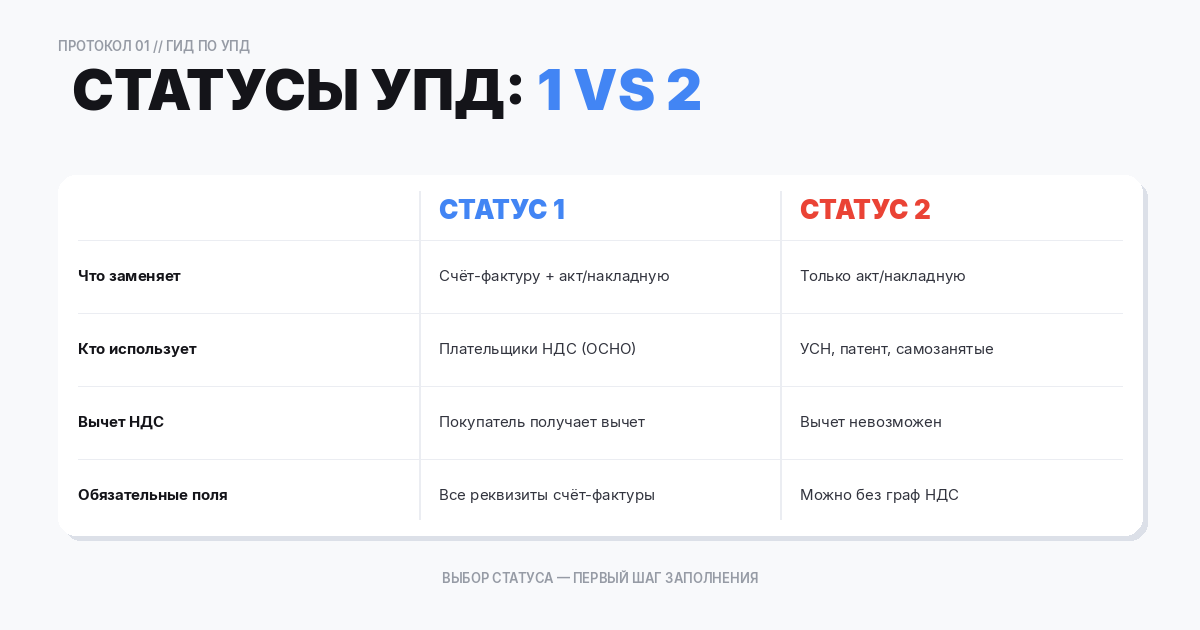 ПРОТОКОЛ 01 // ГИД ПО УПД

СТАТУСЫ УПД: 1 VS 2

|  | СТАТУС 1 | СТАТУС 2 |
|---|---|---|
| Что заменяет | Счёт-фактуру + акт/накладную | Только акт/накладную |
| Кто использует | Плательщики НДС (ОСНО) | УСН, патент, самозанятые |
| Вычет НДС | Покупатель получает вычет | Вычет невозможен |
| Обязательные поля | Все реквизиты счёт-фактуры | Можно без граф НДС |

ВЫБОР СТАТУСА — ПЕРВЫЙ ШАГ ЗАПОЛНЕНИЯ